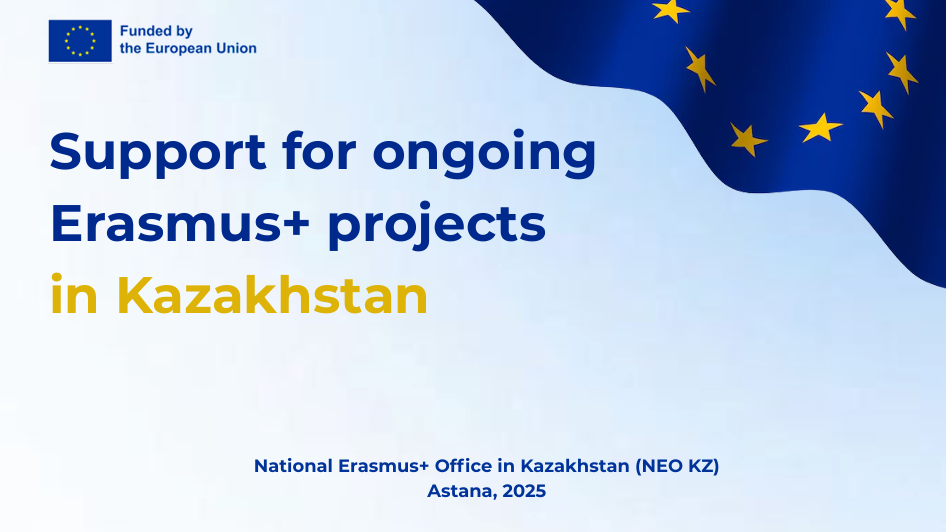 Funded by the European Union

Support for ongoing Erasmus+ projects in Kazakhstan

National Erasmus+ Office in Kazakhstan (NEO KZ)
Astana, 2025